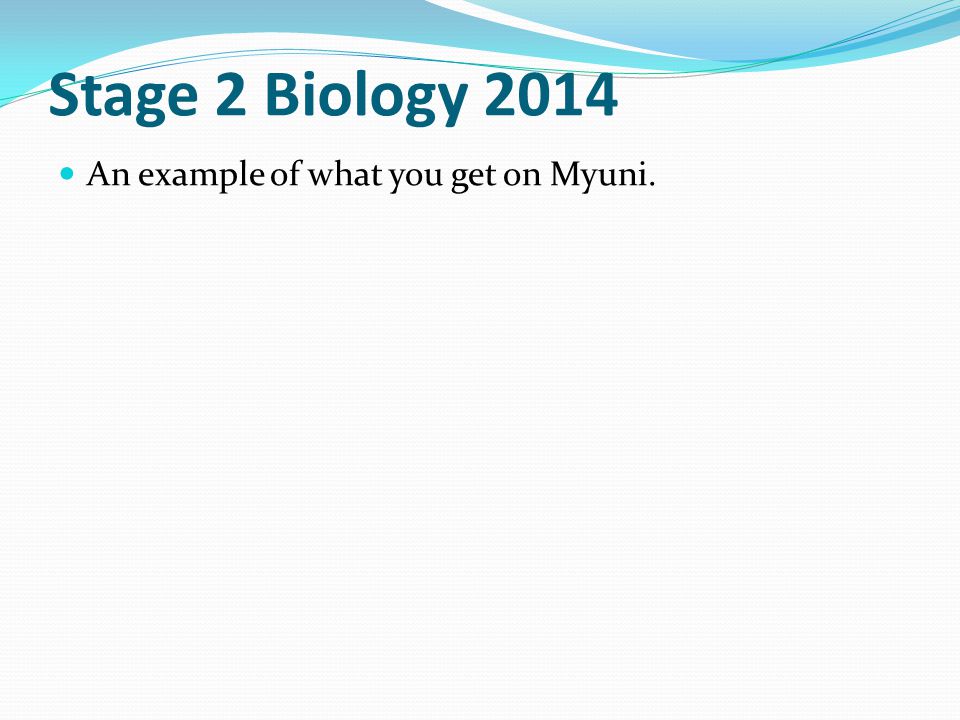 Stage 2 Biology 2014

An example of what you get on Myuni.